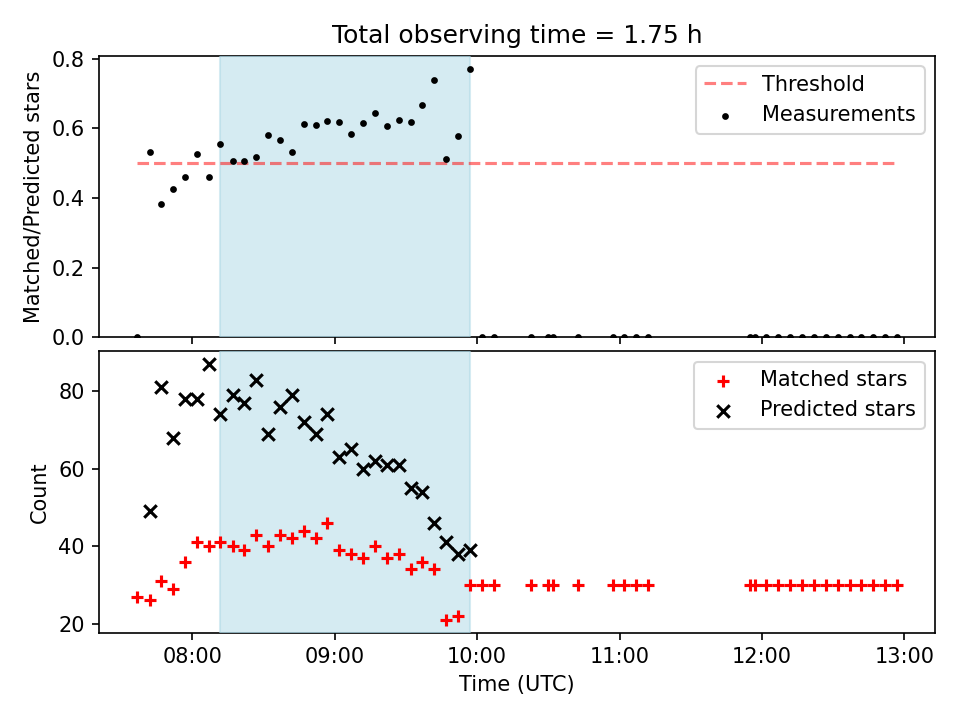 Total observing time = 1.75 h

Matched/Predicted stars

0.8
0.6
0.4
0.2
0.0

Threshold
Measurements

Count

80
60
40
20

Matched stars
Predicted stars

08:00
09:00
10:00
11:00
12:00
13:00

Time (UTC)